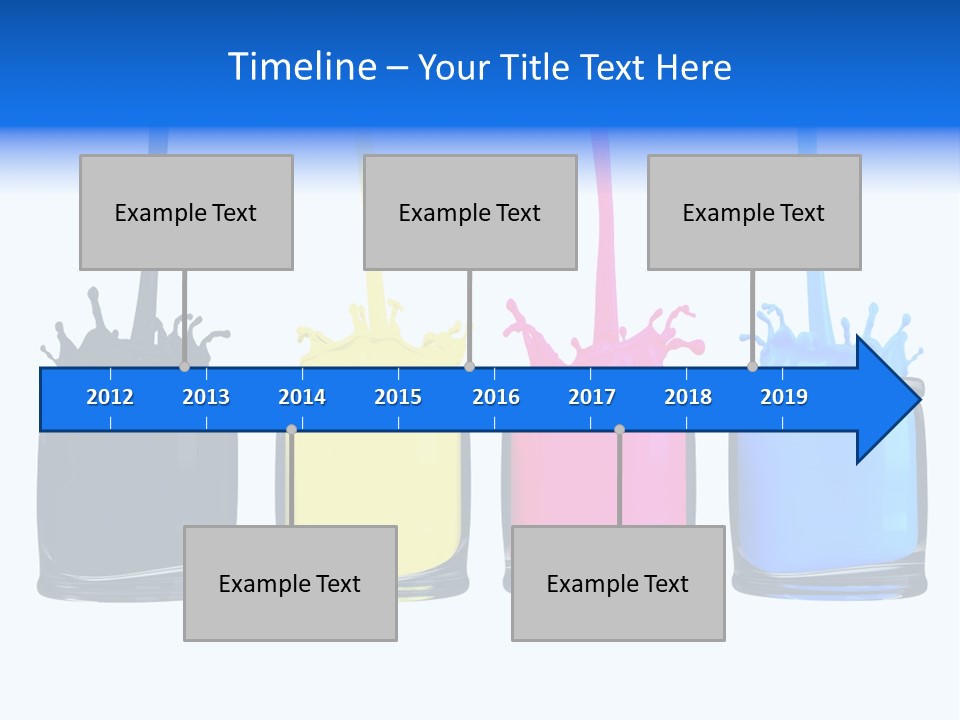 Timeline – Your Title Text Here

Example Text

Example Text

Example Text

2012 2013 2014 2015 2016 2017 2018 2019

Example Text

Example Text